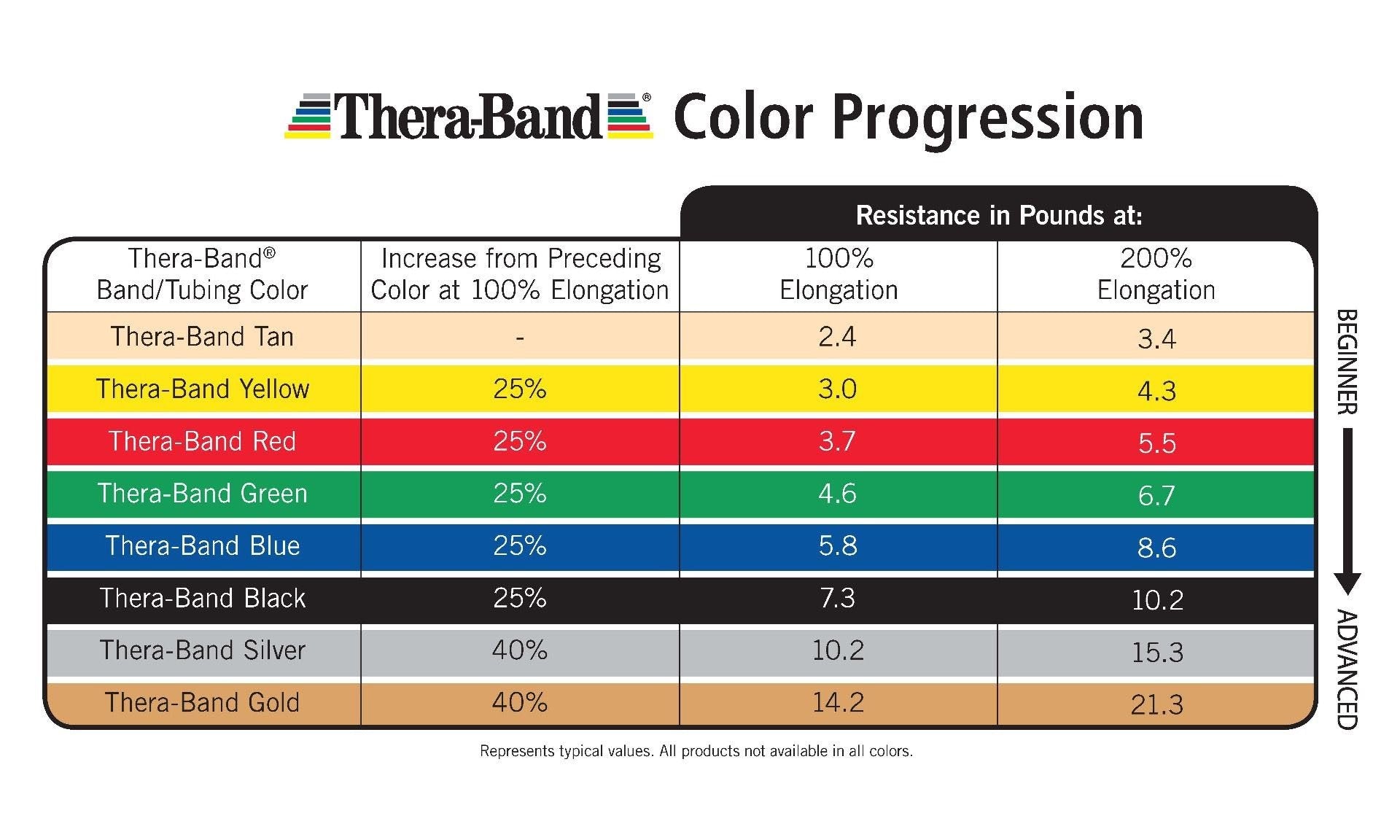 Thera-Band® Color Progression

Resistance in Pounds at:

| Thera-Band® Band/Tubing Color | Increase from Preceding Color at 100% Elongation | 100% Elongation | 200% Elongation |
|---|---|---|---|
| Thera-Band Tan | - | 2.4 | 3.4 |
| Thera-Band Yellow | 25% | 3.0 | 4.3 |
| Thera-Band Red | 25% | 3.7 | 5.5 |
| Thera-Band Green | 25% | 4.6 | 6.7 |
| Thera-Band Blue | 25% | 5.8 | 8.6 |
| Thera-Band Black | 25% | 7.3 | 10.2 |
| Thera-Band Silver | 40% | 10.2 | 15.3 |
| Thera-Band Gold | 40% | 14.2 | 21.3 |

BEGINNER

ADVANCED

Represents typical values. All products not available in all colors.